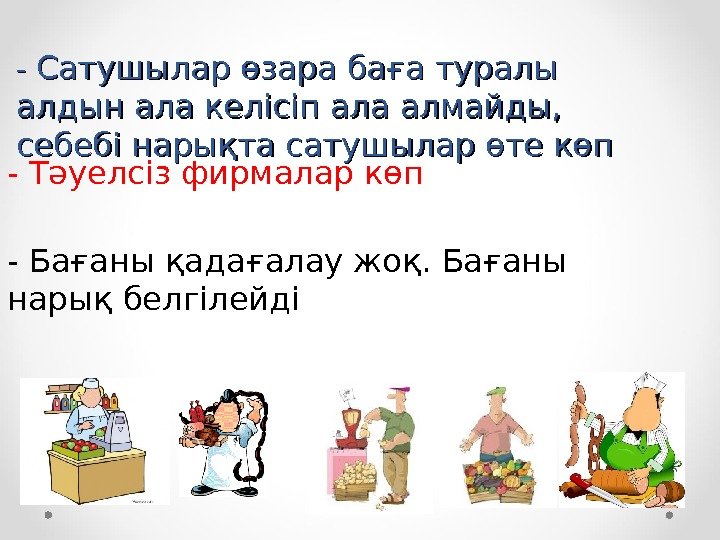 - Сатушылар өзара баға туралы алдын ала келісіп ала алмайды, себебі нарықта сатушылар өте көп

- Тәуелсіз фирмалар көп

- Бағаны қадағалау жоқ. Бағаны нарық белгілейді